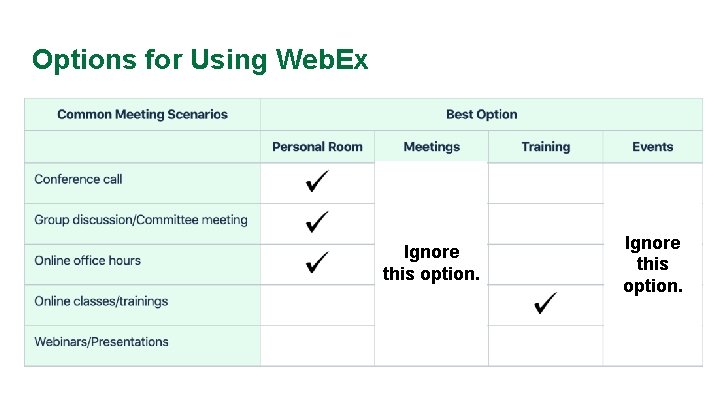 Options for Using WebEx

| Common Meeting Scenarios | Best Option | | | |
|---|---|---|---|---|
| | Personal Room | Meetings | Training | Events |
| Conference call | ✓ | Ignore this option. | | Ignore this option. |
| Group discussion/Committee meeting | ✓ | | | |
| Online office hours | ✓ | | | |
| Online classes/trainings | | | ✓ | |
| Webinars/Presentations | | | | |